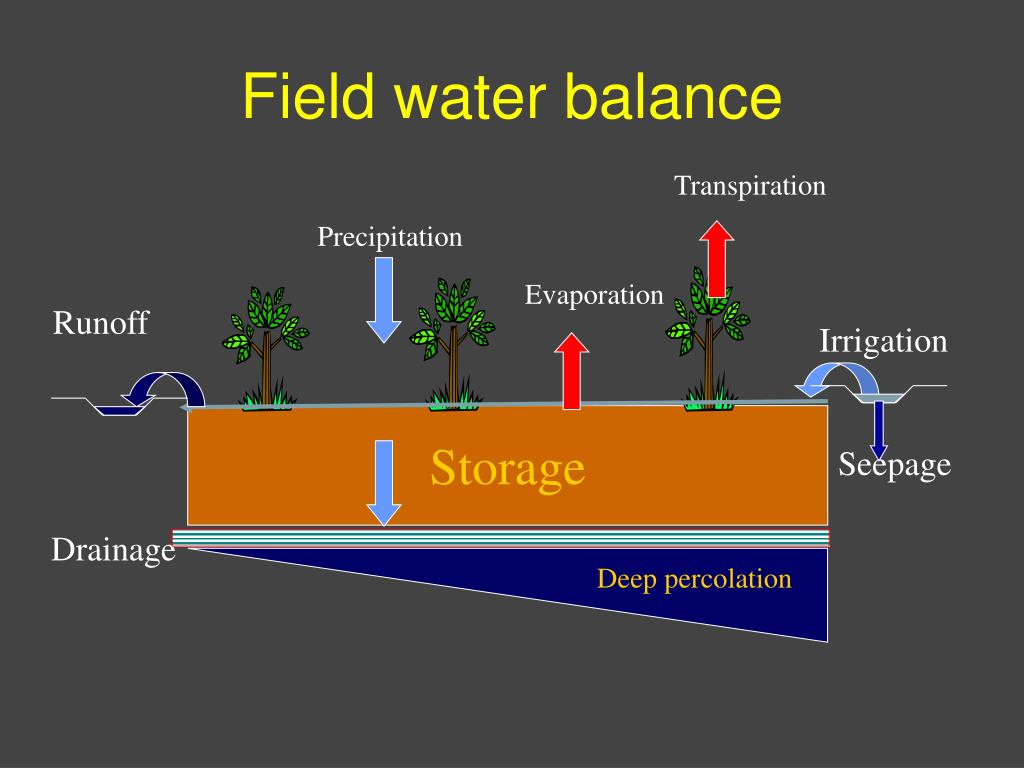 Field water balance

Transpiration

Precipitation

Evaporation

Runoff

Irrigation

Storage

Seepage

Drainage

Deep percolation